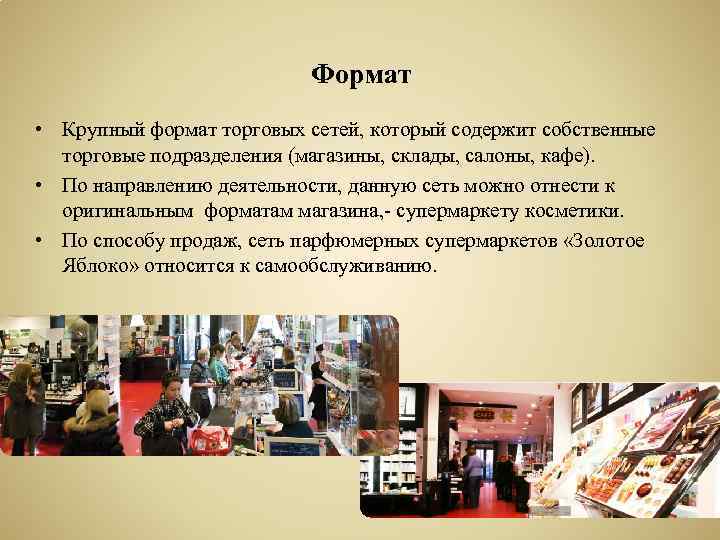 Формат

• Крупный формат торговых сетей, который содержит собственные торговые подразделения (магазины, склады, салоны, кафе).
• По направлению деятельности, данную сеть можно отнести к оригинальным форматам магазина,- супермаркету косметики.
• По способу продаж, сеть парфюмерных супермаркетов «Золотое Яблоко» относится к самообслуживанию.